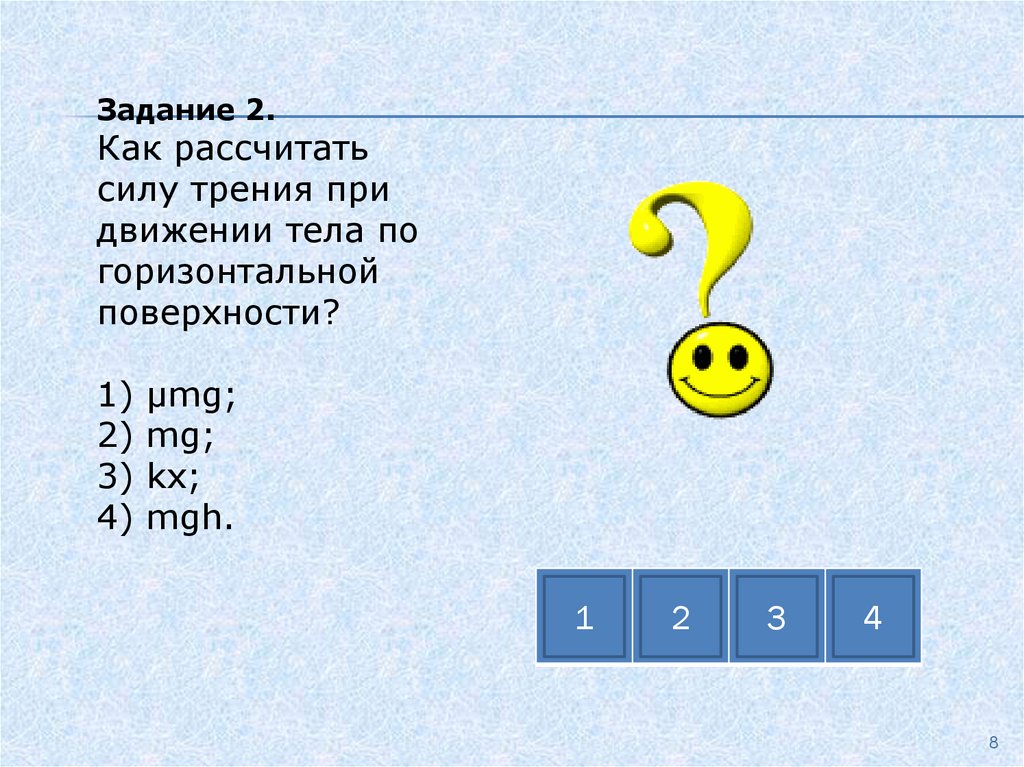 Задание 2.
Как рассчитать силу трения при движении тела по горизонтальной поверхности?

1) μmg;
2) mg;
3) kx;
4) mgh.

1
2
3
4

8